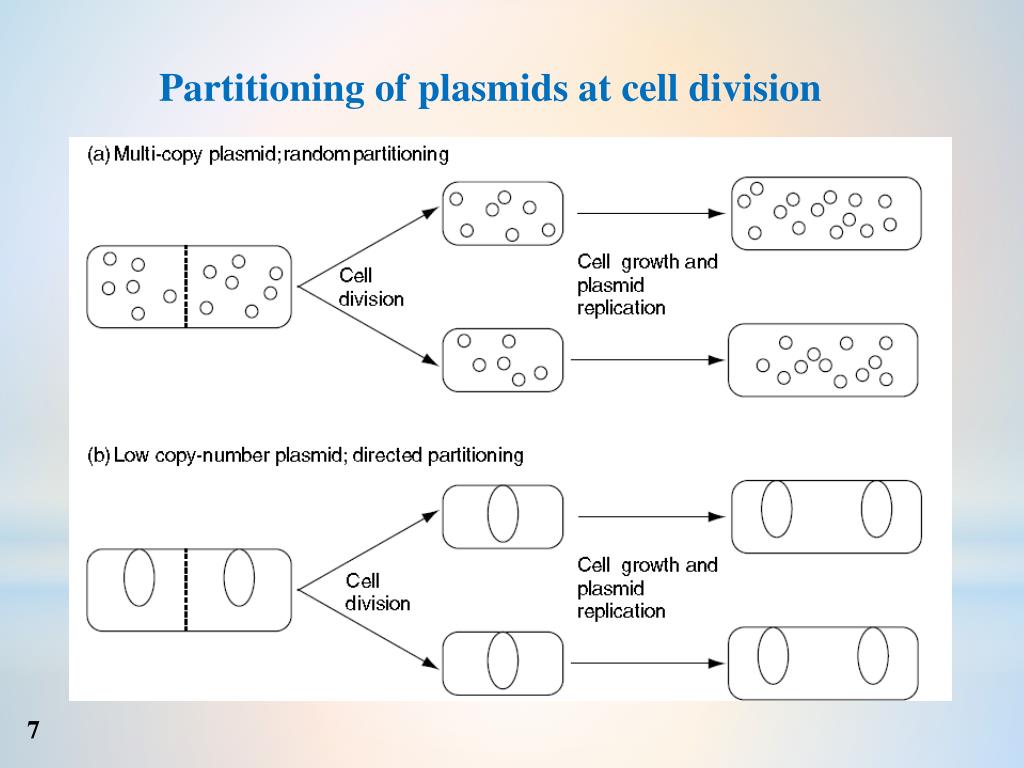 Partitioning of plasmids at cell division

(a) Multi-copy plasmid; random partitioning

Cell division

Cell growth and plasmid replication

(b) Low copy-number plasmid; directed partitioning

Cell division

Cell growth and plasmid replication

7